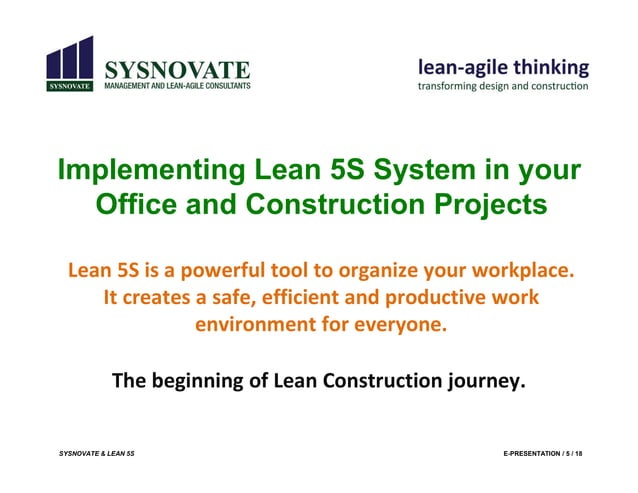 SYSNOVATE

SYSNOVATE
MANAGEMENT AND LEAN-AGILE CONSULTANTS

lean-agile thinking
transforming design and construction

Implementing Lean 5S System in your Office and Construction Projects

Lean 5S is a powerful tool to organize your workplace. It creates a safe, efficient and productive work environment for everyone.

The beginning of Lean Construction journey.

SYSNOVATE & LEAN 5S

E-PRESENTATION / 5 / 18